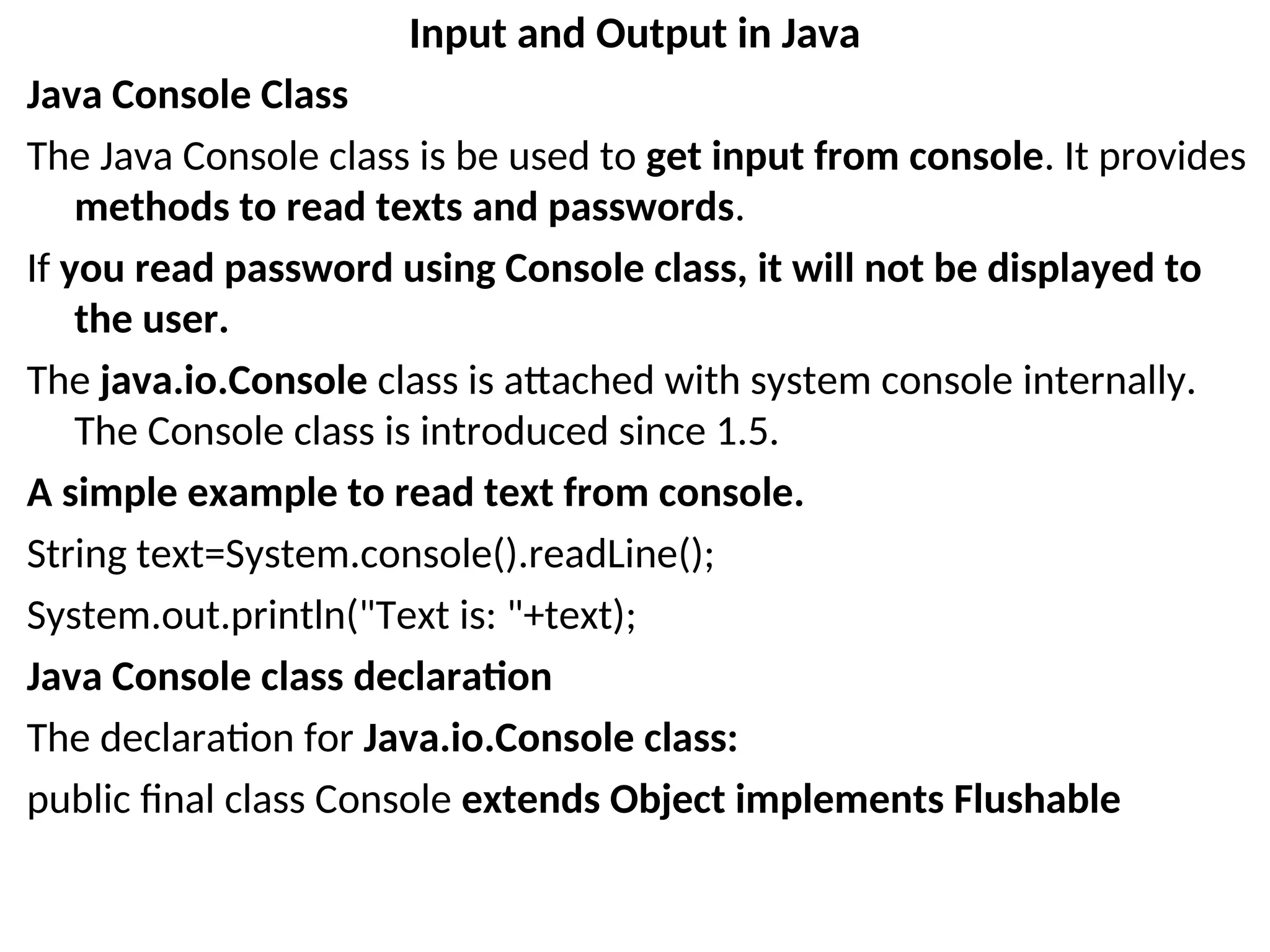 Input and Output in Java

Java Console Class

The Java Console class is be used to get input from console. It provides methods to read texts and passwords.

If you read password using Console class, it will not be displayed to the user.

The java.io.Console class is attached with system console internally. The Console class is introduced since 1.5.

A simple example to read text from console.

String text=System.console().readLine();

System.out.println("Text is: "+text);

Java Console class declaration

The declaration for Java.io.Console class:

public final class Console extends Object implements Flushable